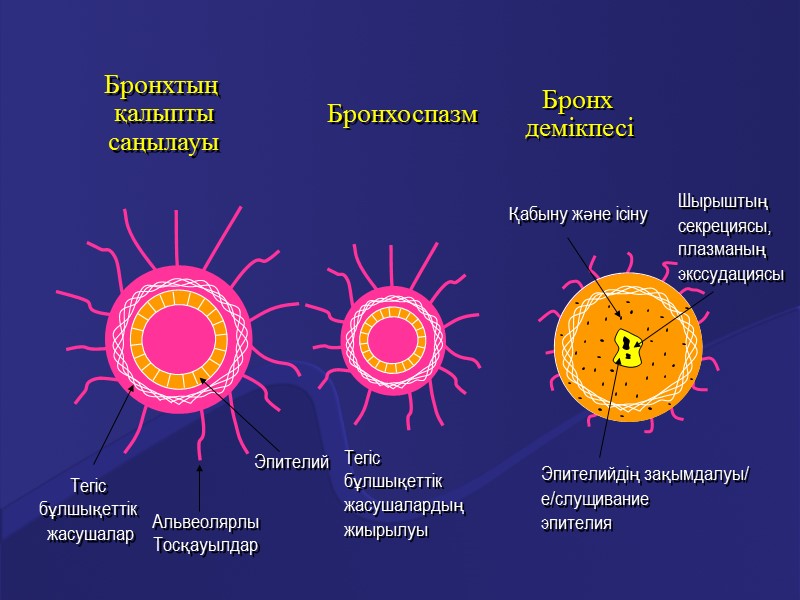 Бронхтың қалыпты саңылауы

Бронхоспазм

Бронх демікпесі

Қабыну және ісіну

Шырыштың секрециясы, плазманың экссудациясы

Эпителий

Тегіс бұлшықеттік жасушалар

Альвеолярлы Тосқауылдар

Тегіс бұлшықеттік жасушалардың жиырылуы

Эпителийдің зақымдалуы/ е/слущивание эпителия